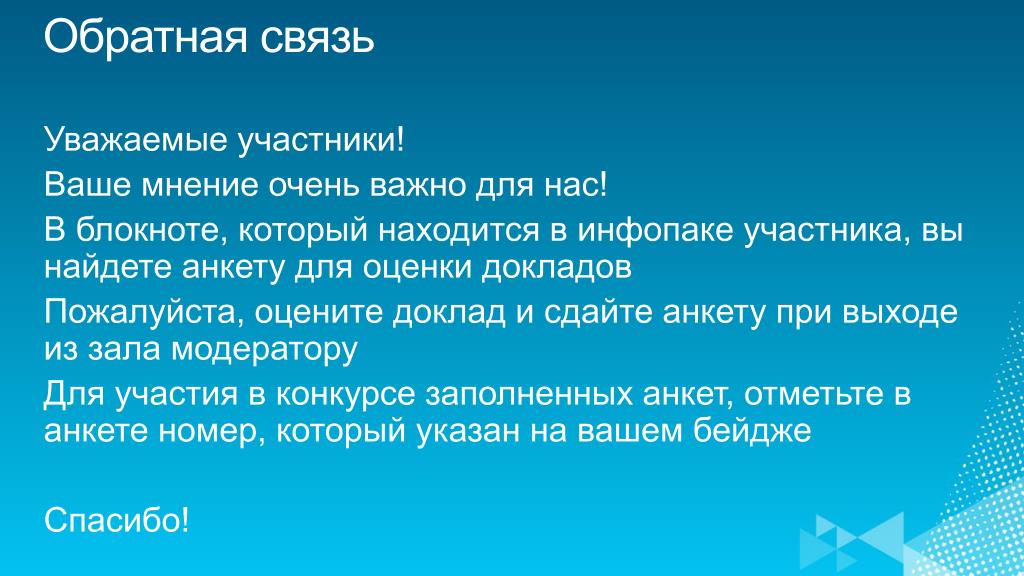 Обратная связь

Уважаемые участники!

Ваше мнение очень важно для нас!

В блокноте, который находится в инфопаке участника, вы найдете анкету для оценки докладов

Пожалуйста, оцените доклад и сдайте анкету при выходе из зала модератору

Для участия в конкурсе заполненных анкет, отметьте в анкете номер, который указан на вашем бейдже

Спасибо!